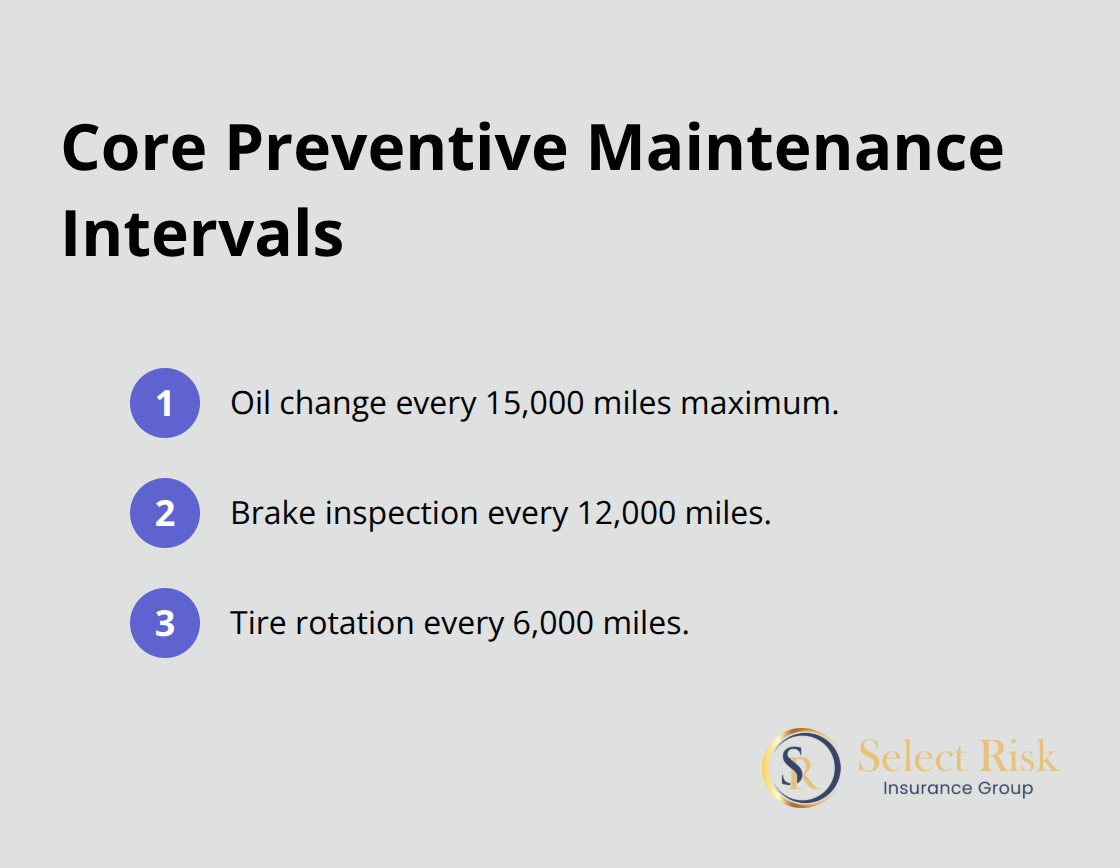 Core Preventive Maintenance Intervals

1 Oil change every 15,000 miles maximum.

2 Brake inspection every 12,000 miles.

3 Tire rotation every 6,000 miles.

SR Select Risk Insurance Group